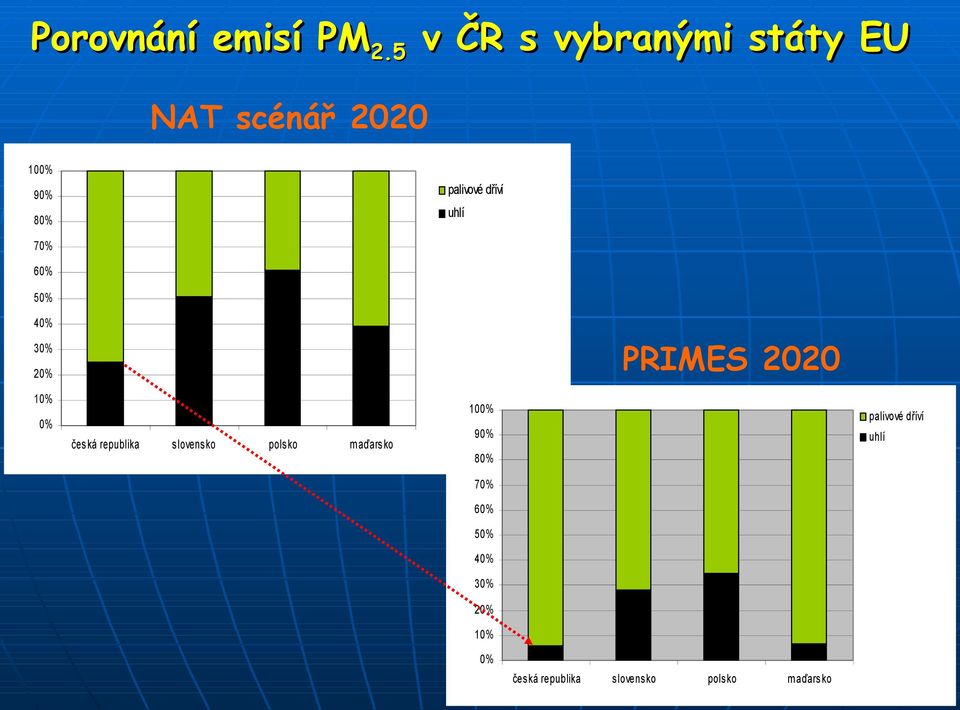 Porovnání emisí $PM_{2.5}$ v ČR s vybranými státy EU

NAT scénář 2020

100%
90%
80%
70%
60%
50%
40%
30%
20%
10%
0%

česká republika
slovensko
polsko
maďarsko

palivové dříví
uhlí

PRIMES 2020

100%
90%
80%
70%
60%
50%
40%
30%
20%
10%
0%

česká republika
slovensko
polsko
maďarsko

palivové dříví
uhlí